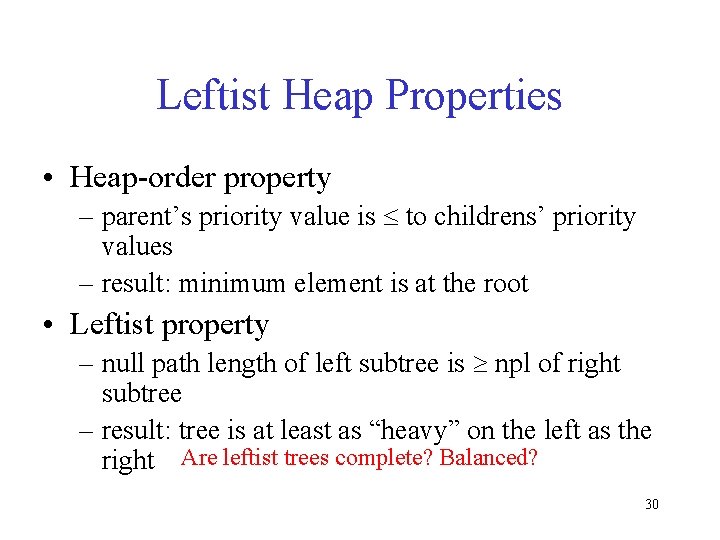 Leftist Heap Properties

• Heap-order property
– parent's priority value is $\leq$ to childrens' priority values
– result: minimum element is at the root

• Leftist property
– null path length of left subtree is $\geq$ npl of right subtree
– result: tree is at least as "heavy" on the left as the right

Are leftist trees complete? Balanced?

30